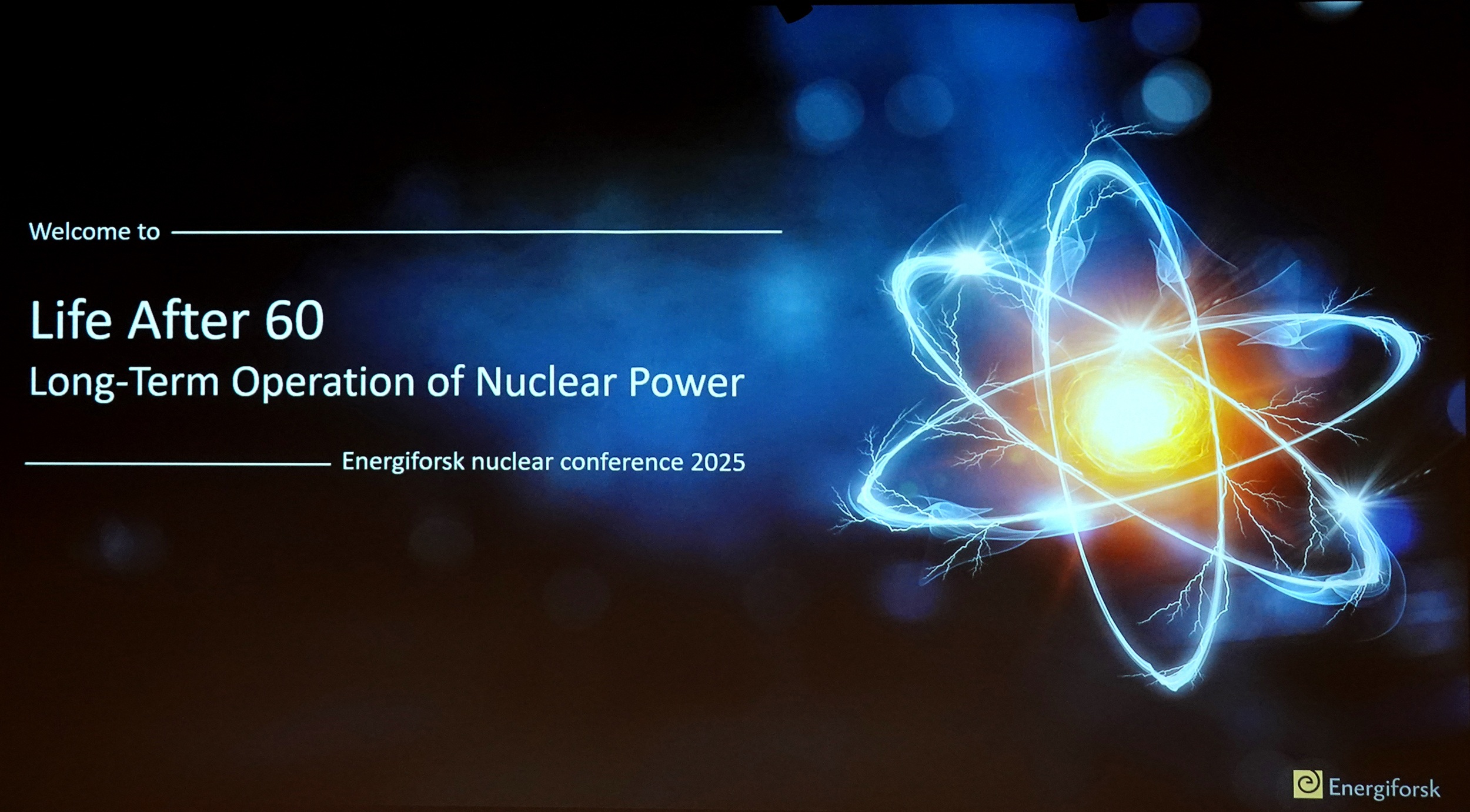 Welcome to

Life After 60
Long-Term Operation of Nuclear Power

Energiforsk nuclear conference 2025

Energiforsk